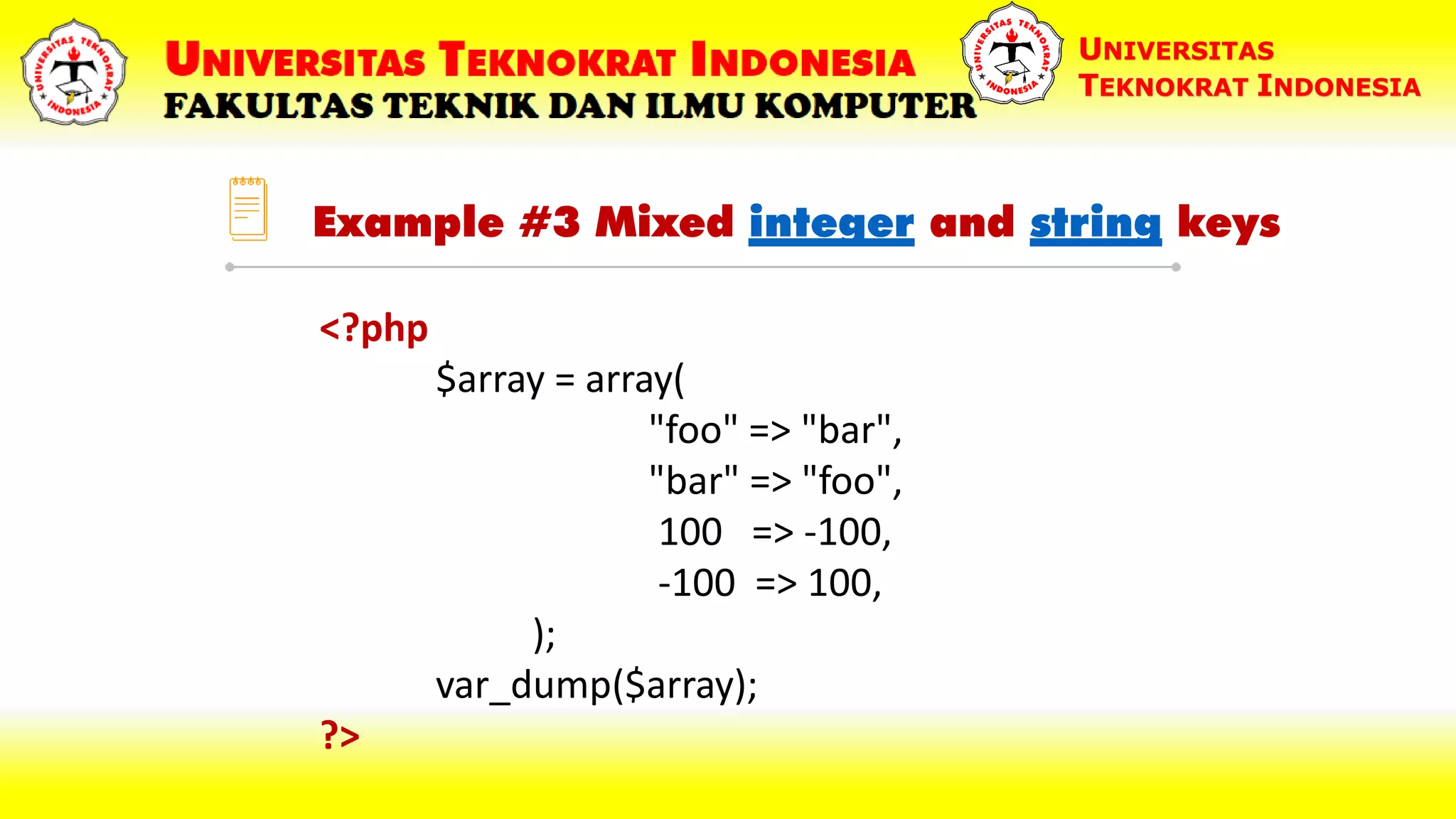 UNIVERSITAS TEKNOKRAT INDONESIA

UNIVERSITAS TEKNOKRAT INDONESIA
FAKULTAS TEKNIK DAN ILMU KOMPUTER

UNIVERSITAS TEKNOKRAT INDONESIA

UNIVERSITAS
TEKNOKRAT INDONESIA

Example #3 Mixed integer and string keys

<?php
$array = array(
"foo" => "bar",
"bar" => "foo",
100 => -100,
-100 => 100,
);
var_dump($array);
?>